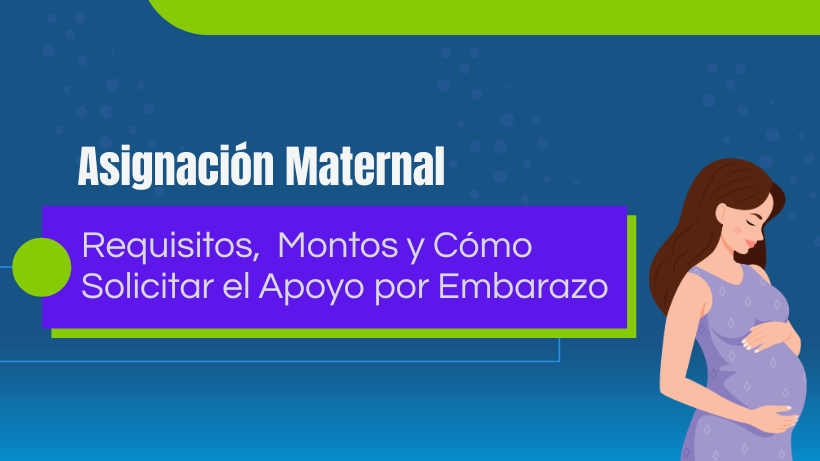 Asignación Maternal

Requisitos, Montos y Cómo Solicitar el Apoyo por Embarazo